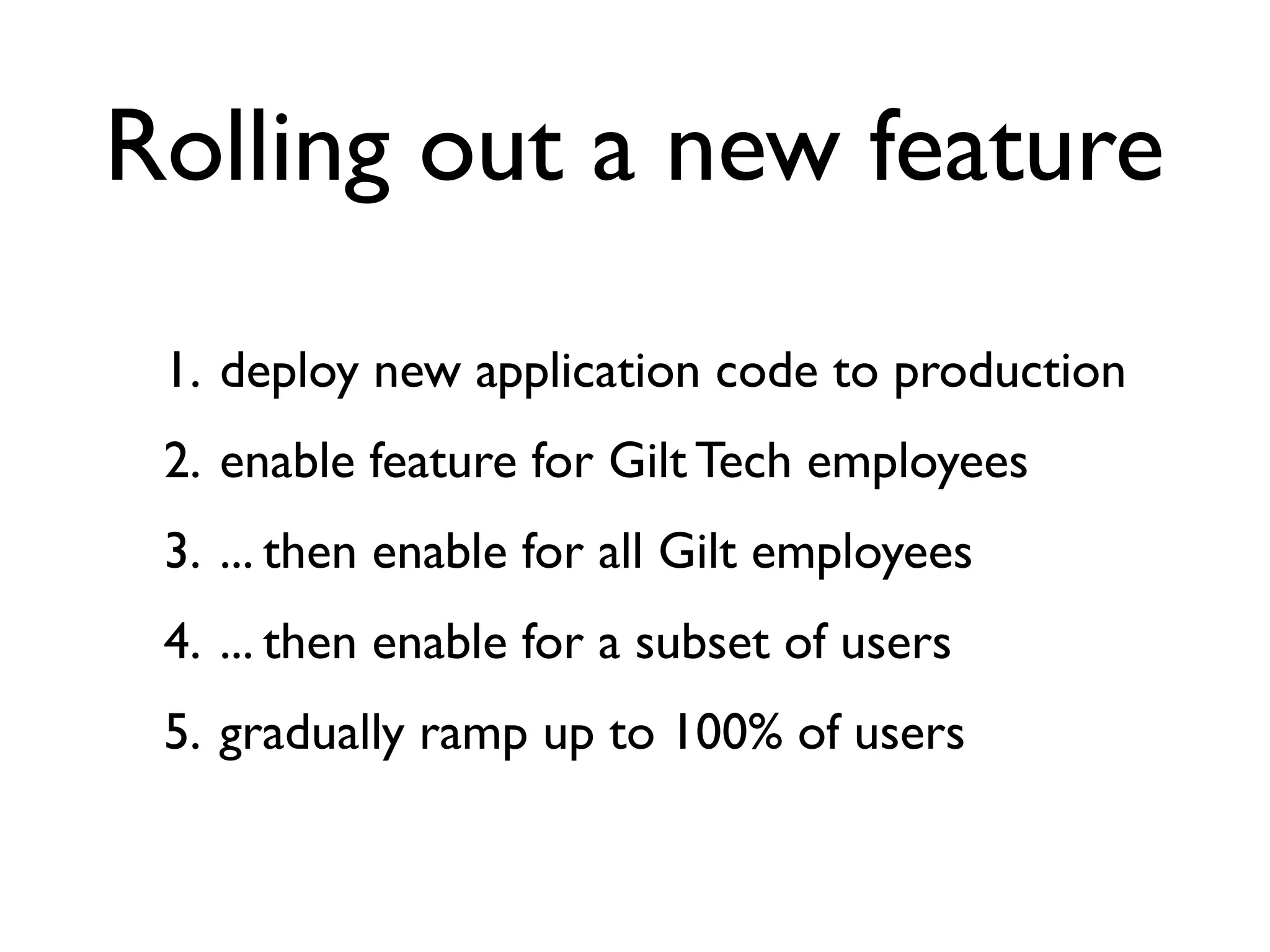 Rolling out a new feature

1. deploy new application code to production
2. enable feature for Gilt Tech employees
3. ... then enable for all Gilt employees
4. ... then enable for a subset of users
5. gradually ramp up to 100% of users